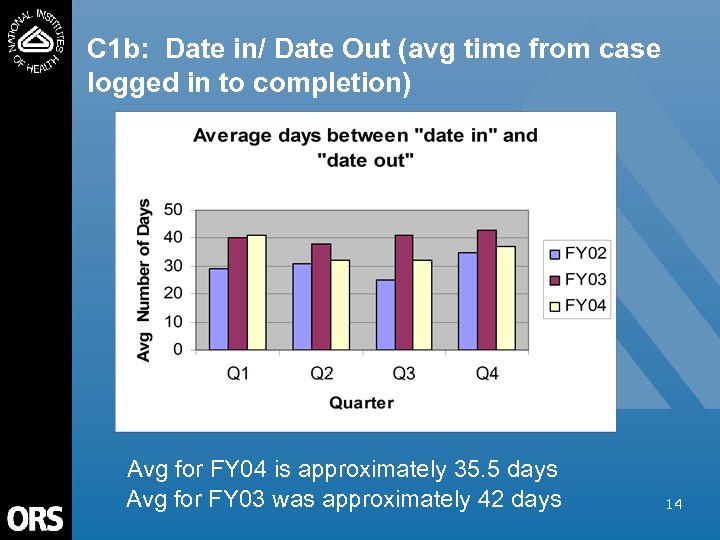 NATIONAL INSTITUTES OF HEALTH

C1b: Date in/ Date Out (avg time from case logged in to completion)

Average days between "date in" and "date out"

Avg Number of Days

50
40
30
20
10
0

Q1 Q2 Q3 Q4

Quarter

FY02
FY03
FY04

Avg for FY04 is approximately 35.5 days
Avg for FY03 was approximately 42 days

ORS

14